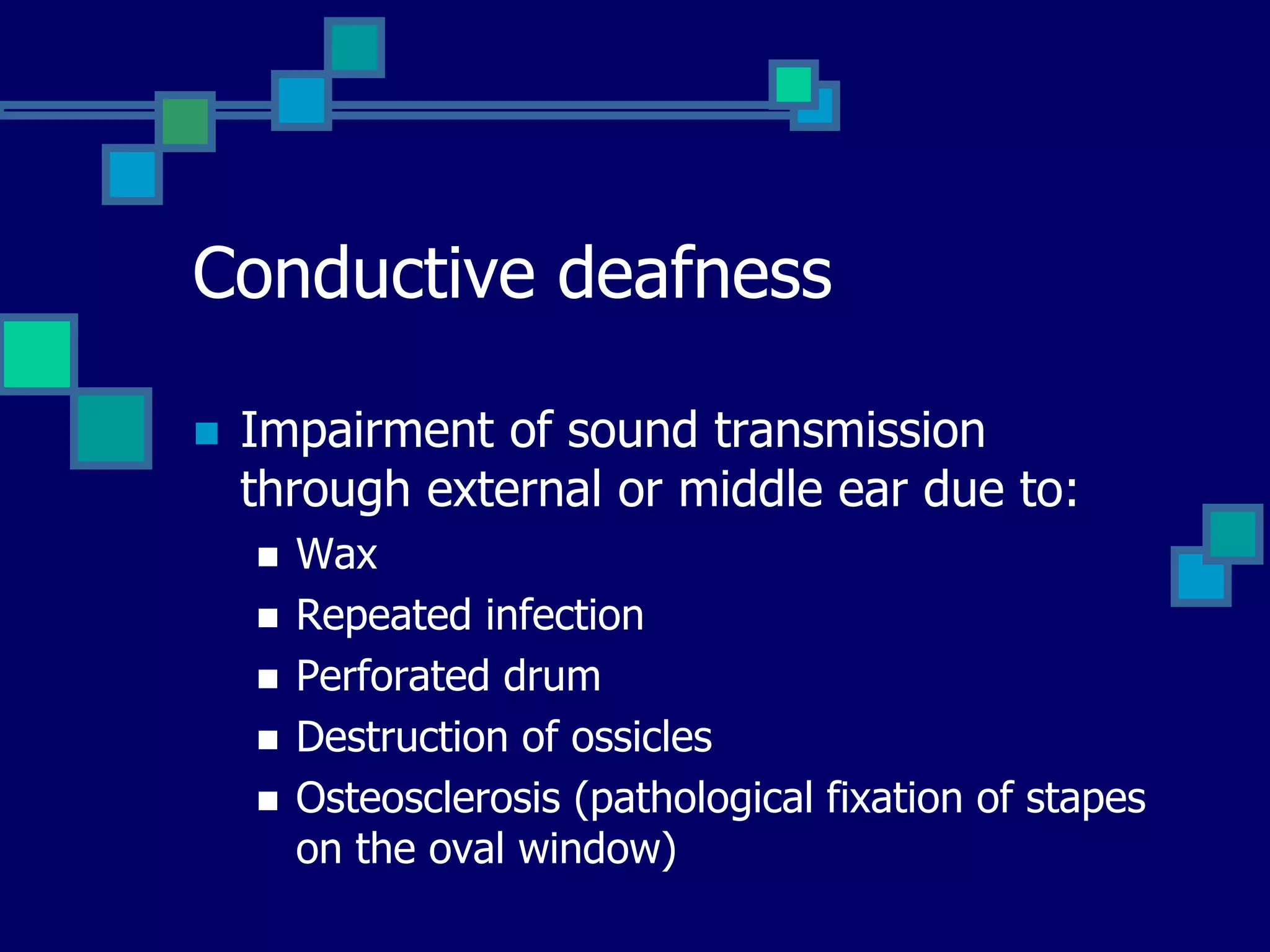 Conductive deafness

Impairment of sound transmission through external or middle ear due to:

Wax

Repeated infection

Perforated drum

Destruction of ossicles

Osteosclerosis (pathological fixation of stapes on the oval window)